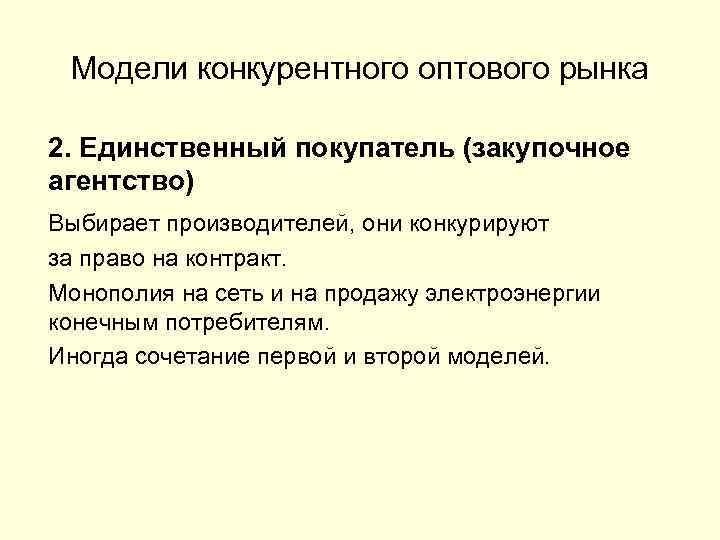 Модели конкурентного оптового рынка

2. Единственный покупатель (закупочное агентство)

Выбирает производителей, они конкурируют

за право на контракт.

Монополия на сеть и на продажу электроэнергии конечным потребителям.

Иногда сочетание первой и второй моделей.